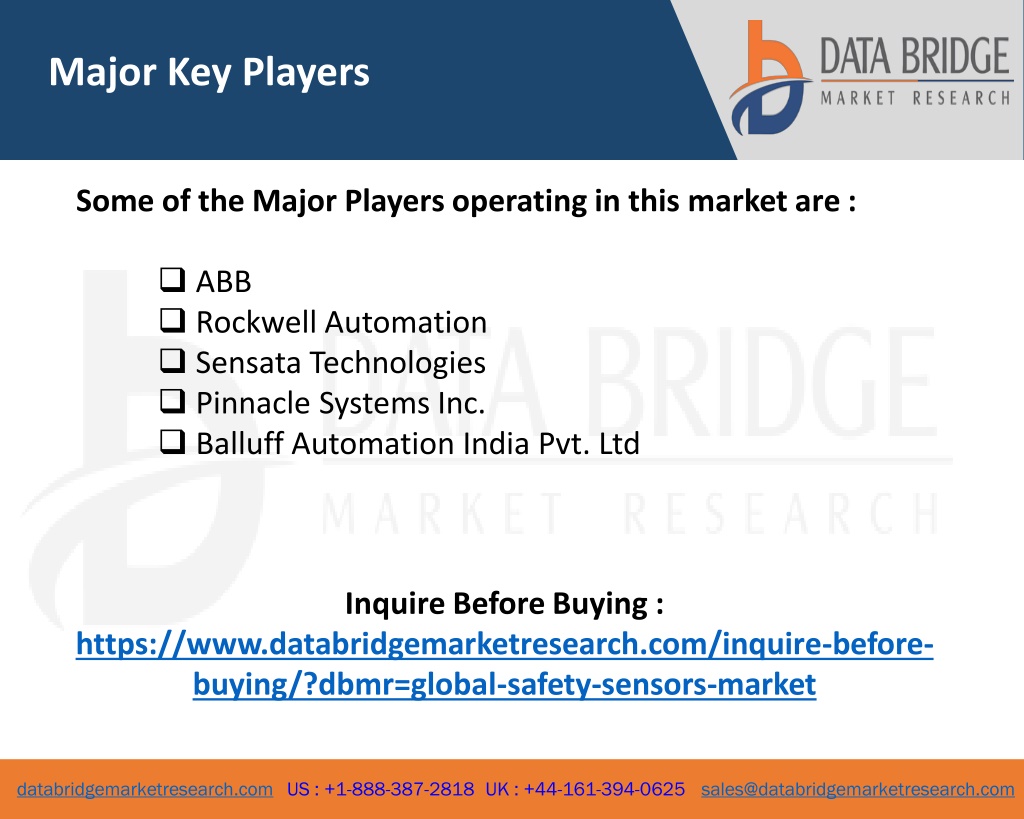 Major Key Players

DATA BRIDGE
MARKET RESEARCH

Some of the Major Players operating in this market are :

❑ ABB
❑ Rockwell Automation
❑ Sensata Technologies
❑ Pinnacle Systems Inc.
❑ Balluff Automation India Pvt. Ltd

DATA BRIDGE
MARKET RESEARCH

Inquire Before Buying :
https://www.databridgemarketresearch.com/inquire-before-buying/?dbmr=global-safety-sensors-market

databridgemarketresearch.com US : +1-888-387-2818 UK : +44-161-394-0625 sales@databridgemarketresearch.com